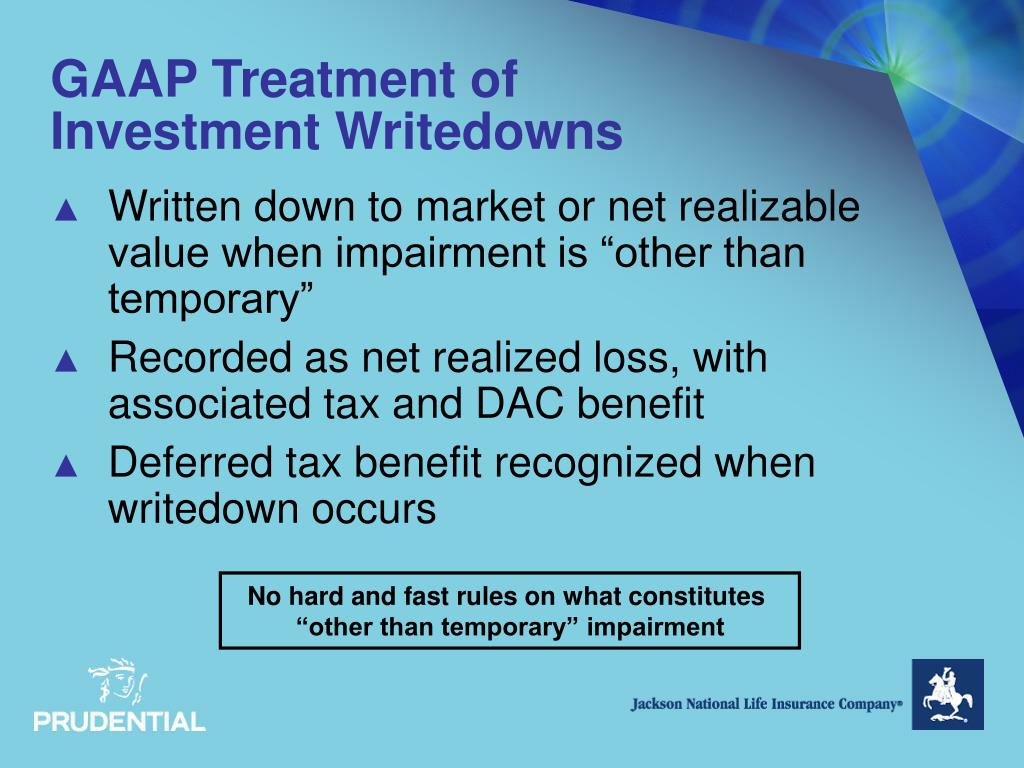 GAAP Treatment of Investment Writedowns

▲ Written down to market or net realizable value when impairment is “other than temporary”

▲ Recorded as net realized loss, with associated tax and DAC benefit

▲ Deferred tax benefit recognized when writedown occurs

No hard and fast rules on what constitutes “other than temporary” impairment

PRUDENTIAL

Jackson National Life Insurance Company®